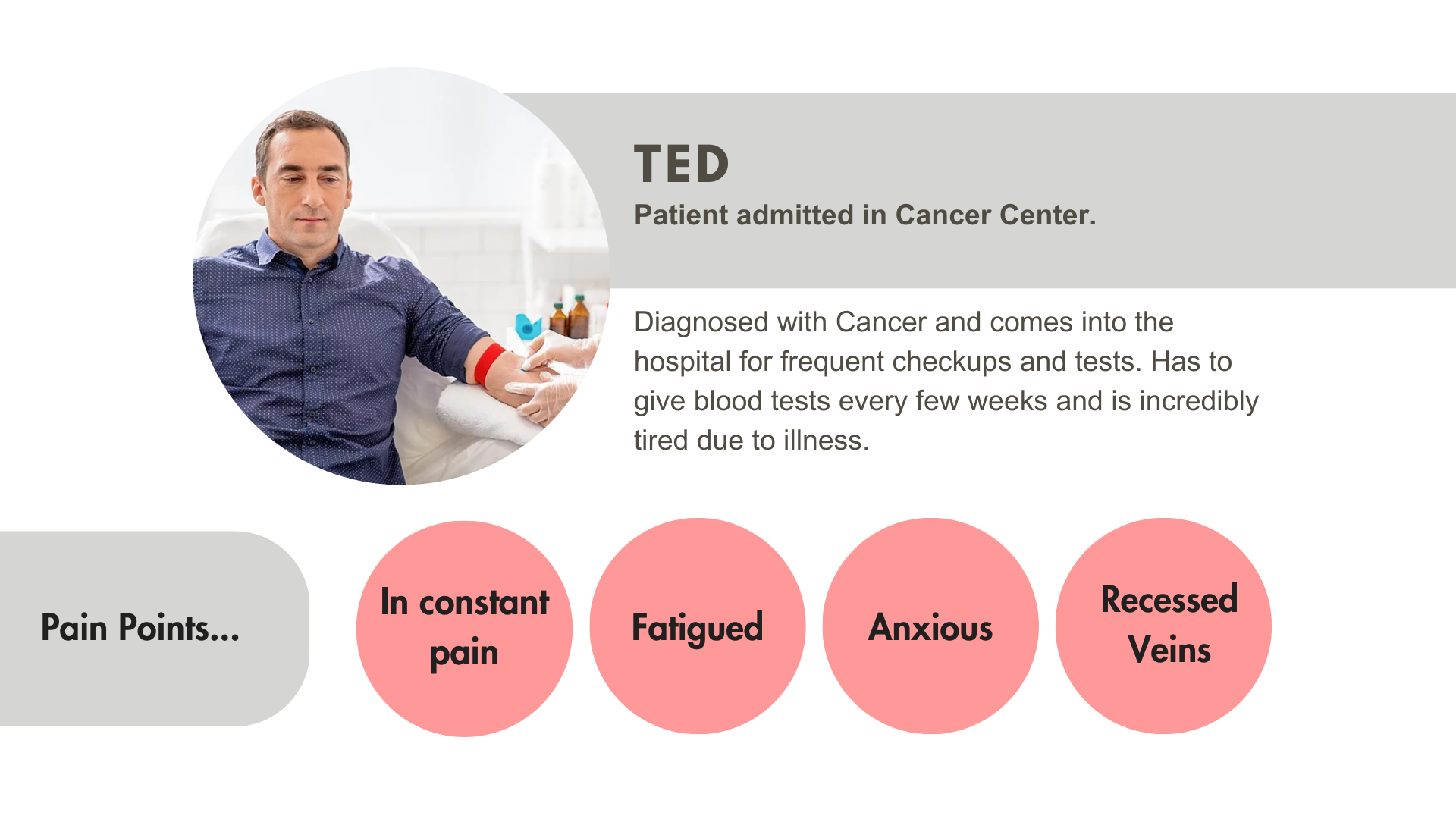 TED
Patient admitted in Cancer Center.

Diagnosed with Cancer and comes into the hospital for frequent checkups and tests. Has to give blood tests every few weeks and is incredibly tired due to illness.

Pain Points...

In constant pain

Fatigued

Anxious

Recessed Veins